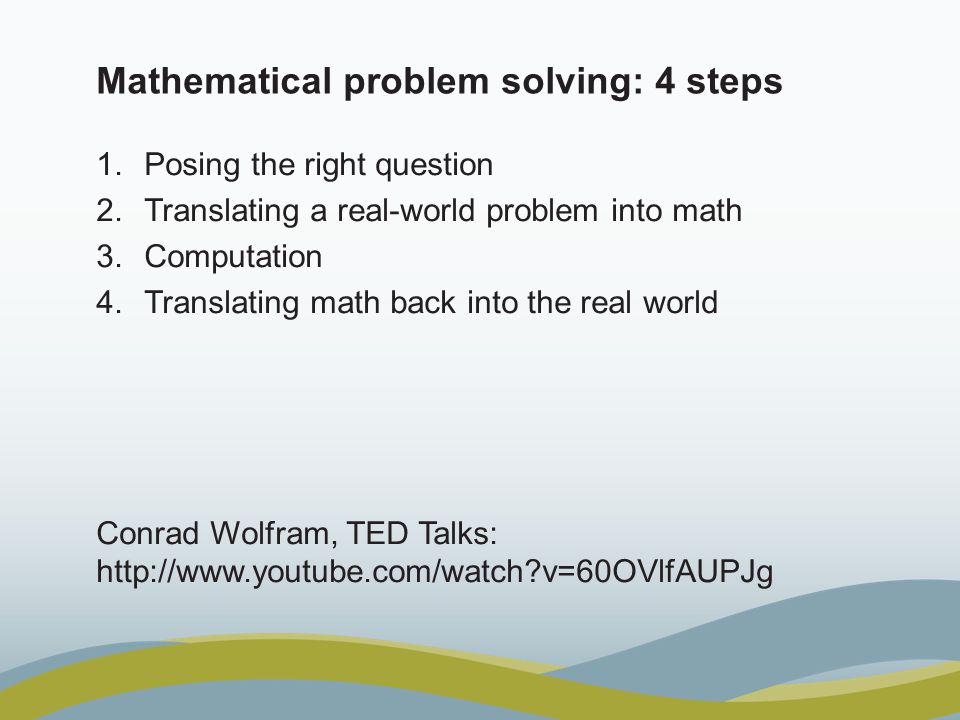 Mathematical problem solving: 4 steps

1. Posing the right question
2. Translating a real-world problem into math
3. Computation
4. Translating math back into the real world

Conrad Wolfram, TED Talks:
http://www.youtube.com/watch?v=60OVlfAUPJg